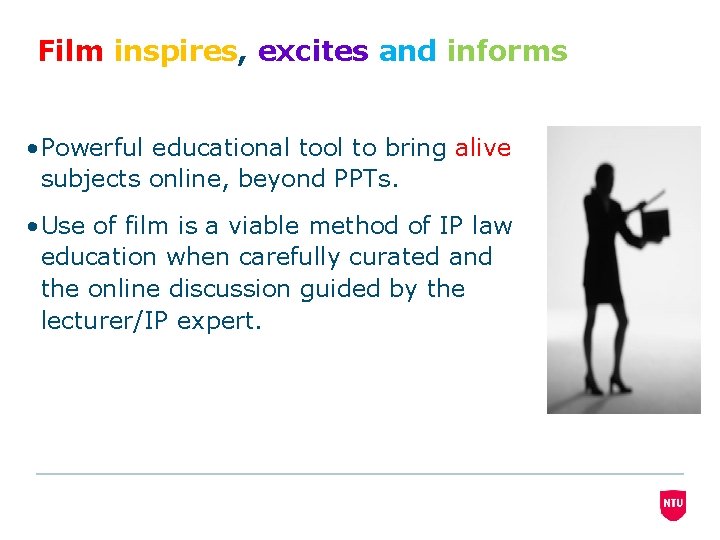 Film inspires, excites and informs

• Powerful educational tool to bring alive subjects online, beyond PPTs.

• Use of film is a viable method of IP law education when carefully curated and the online discussion guided by the lecturer/IP expert.

NTU